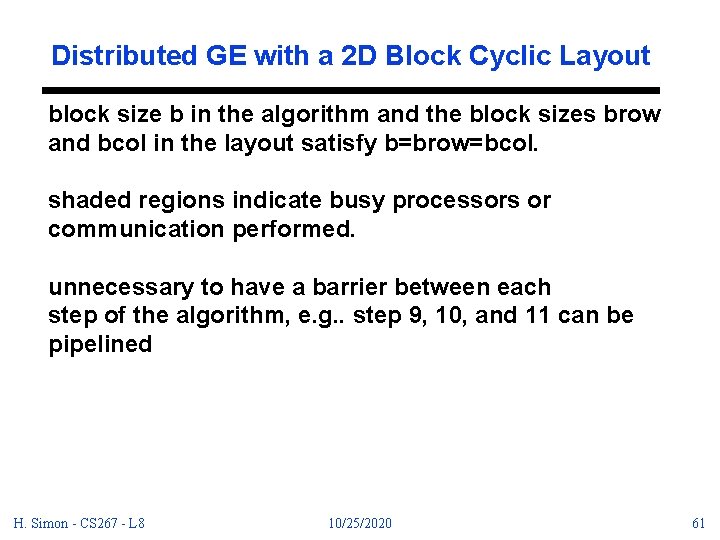 Distributed GE with a 2D Block Cyclic Layout

block size b in the algorithm and the block sizes brow and bcol in the layout satisfy b=brow=bcol.

shaded regions indicate busy processors or communication performed.

unnecessary to have a barrier between each step of the algorithm, e.g.. step 9, 10, and 11 can be pipelined

H. Simon - CS267 - L8

10/25/2020

61